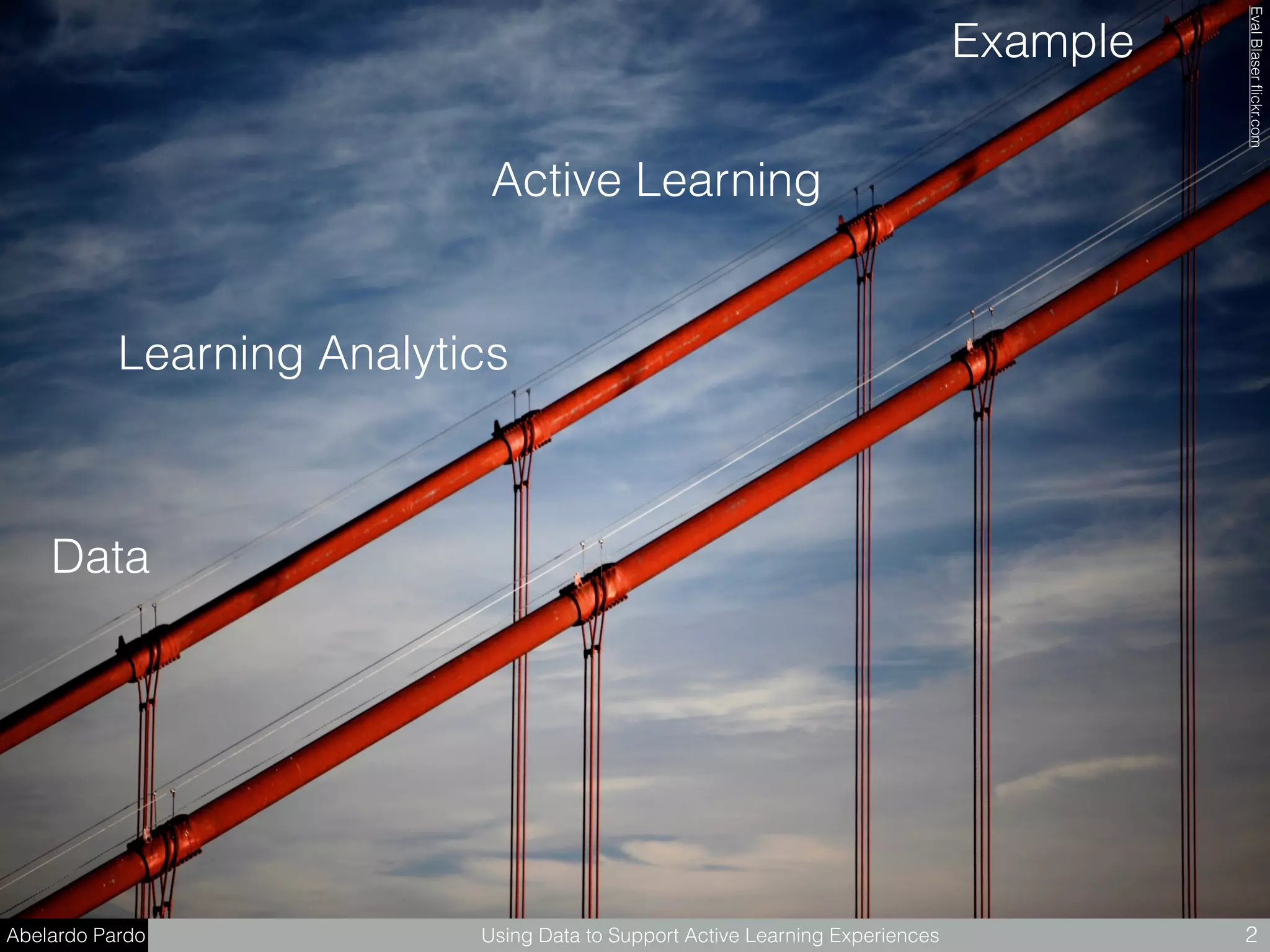 Example

Eval Blaser flickr.com

Active Learning

Learning Analytics

Data

Abelardo Pardo

Using Data to Support Active Learning Experiences

2